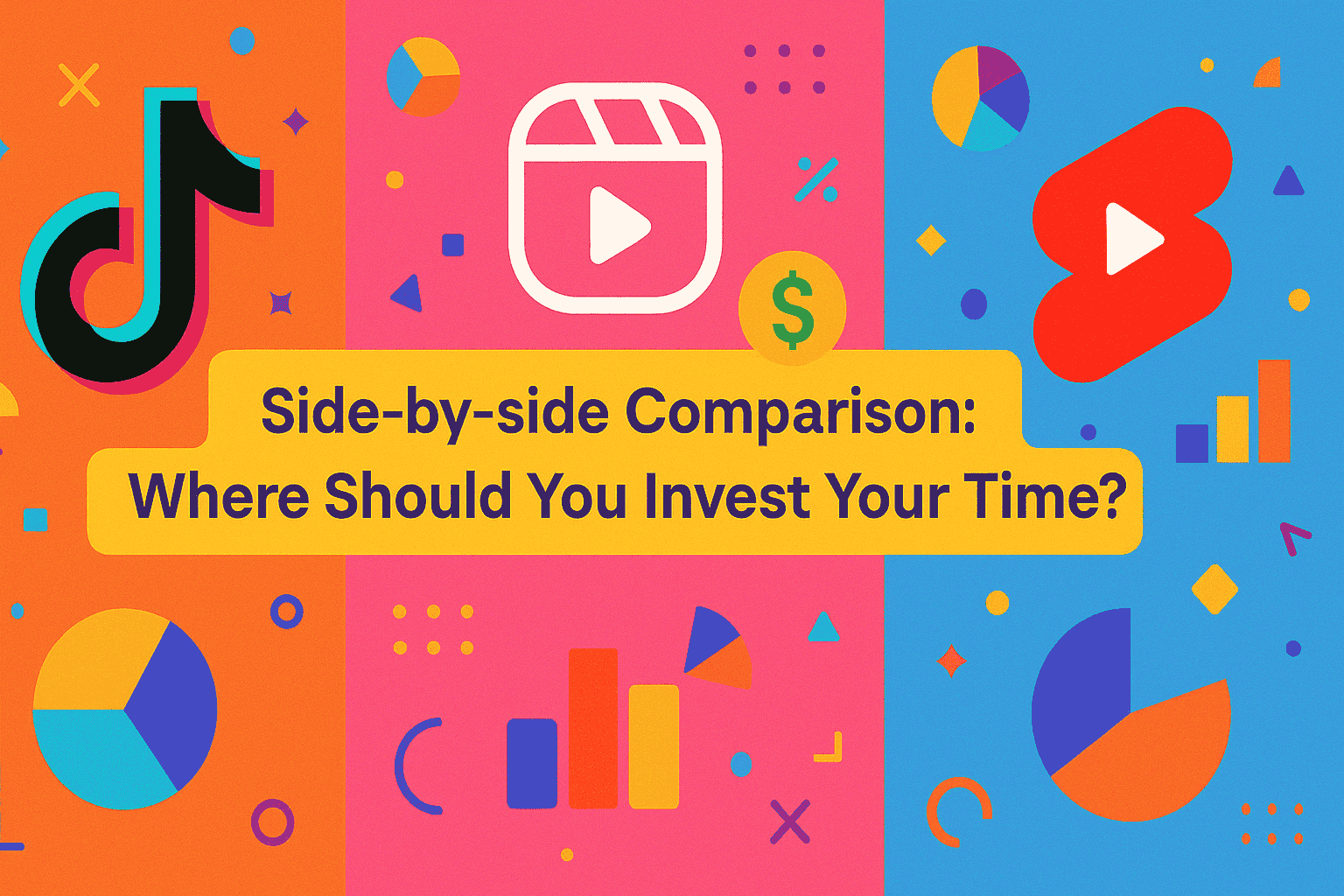 $

Side-by-side Comparison:
Where Should You Invest Your Time?